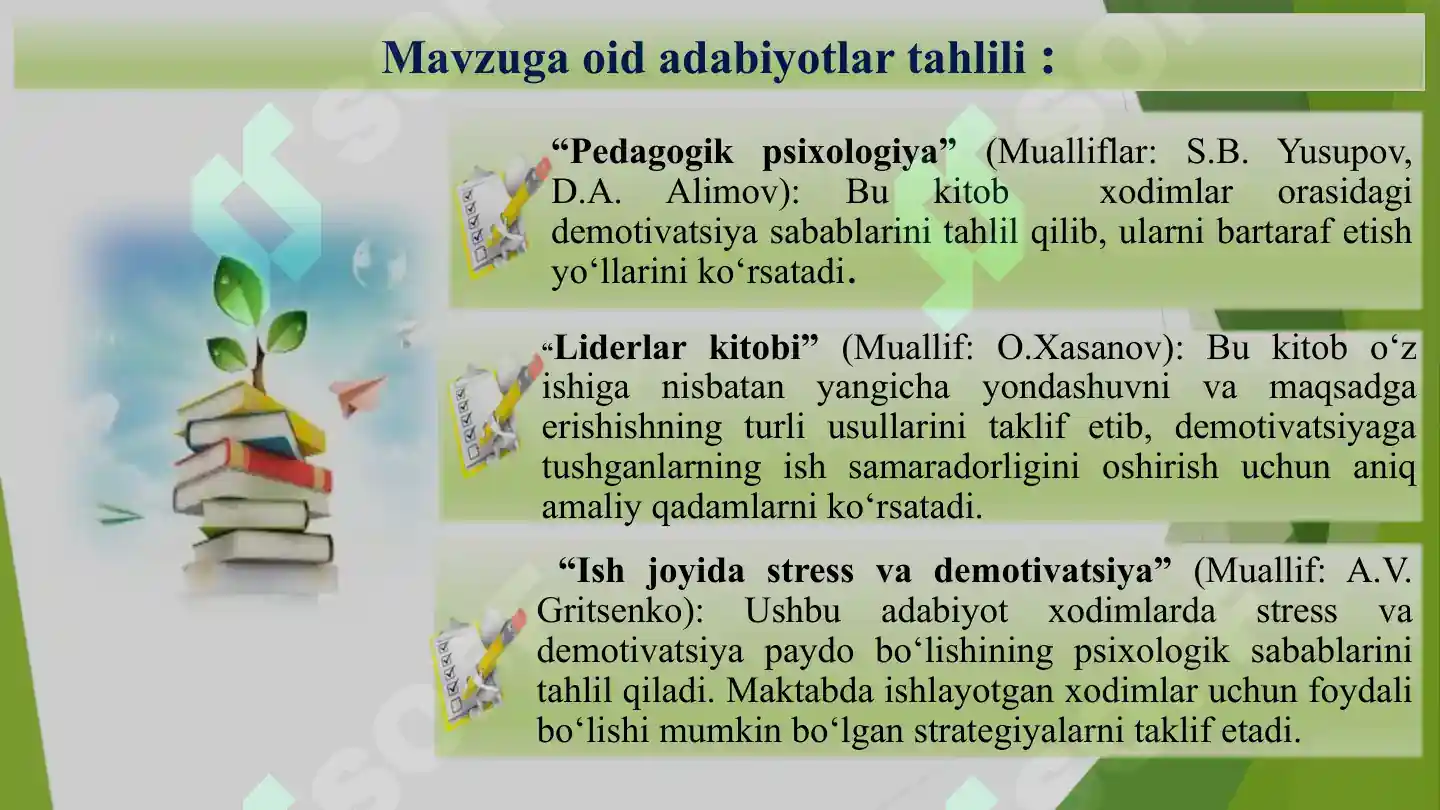 Mavzuga oid adabiyotlar tahlili :

“Pedagogik psixologiya” (Mualliflar: S.B. Yusupov, D.A. Alimov): Bu kitob xodimlar orasidagi demotivatsiya sabablarini tahlil qilib, ularni bartaraf etish yo‘llarini ko‘rsatadi.

“Liderlar kitobi” (Muallif: O.Xasanov): Bu kitob o‘z ishiga nisbatan yangicha yondashuvni va maqsadga erishishning turli usullarini taklif etib, demotivatsiyaga tushganlarning ish samaradorligini oshirish uchun aniq amaliy qadamlarni ko‘rsatadi.

“Ish joyida stress va demotivatsiya” (Muallif: A.V. Gritsenko): Ushbu adabiyot xodimlarda stress va demotivatsiya paydo bo‘lishining psixologik sabablarini tahlil qiladi. Maktabda ishlayotgan xodimlar uchun foydali bo‘lishi mumkin bo‘lgan strategiyalarni taklif etadi.